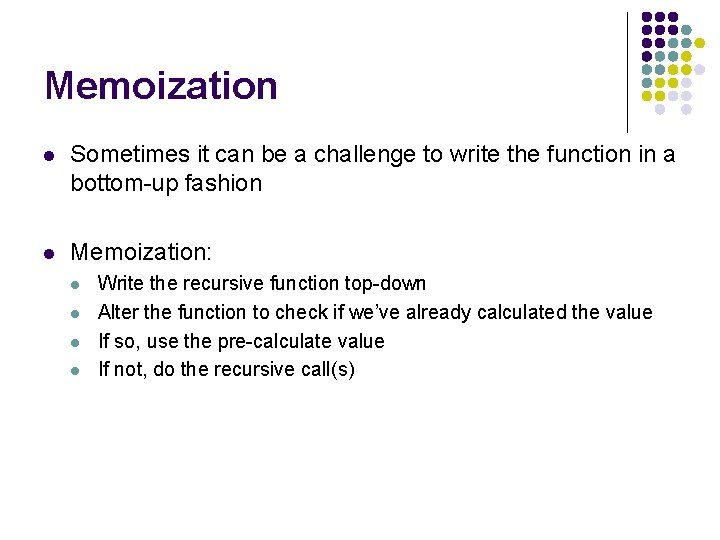 Memoization

- Sometimes it can be a challenge to write the function in a bottom-up fashion

- Memoization:
  - Write the recursive function top-down
  - Alter the function to check if we've already calculated the value
  - If so, use the pre-calculate value
  - If not, do the recursive call(s)